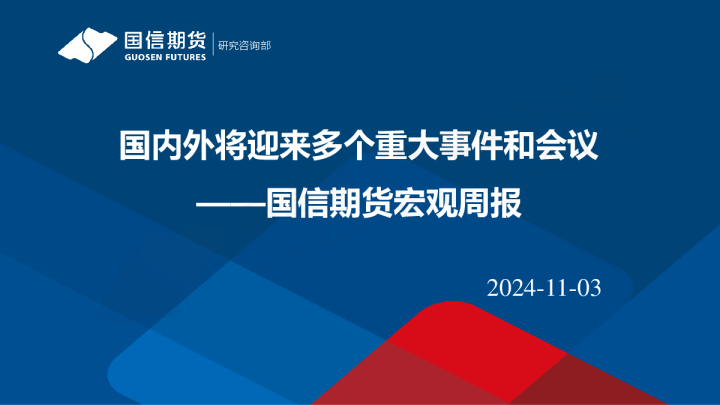 国信期货
GUOSEN FUTURES
研究咨询部

国内外将迎来多个重大事件和会议
——国信期货宏观周报

2024-11-03